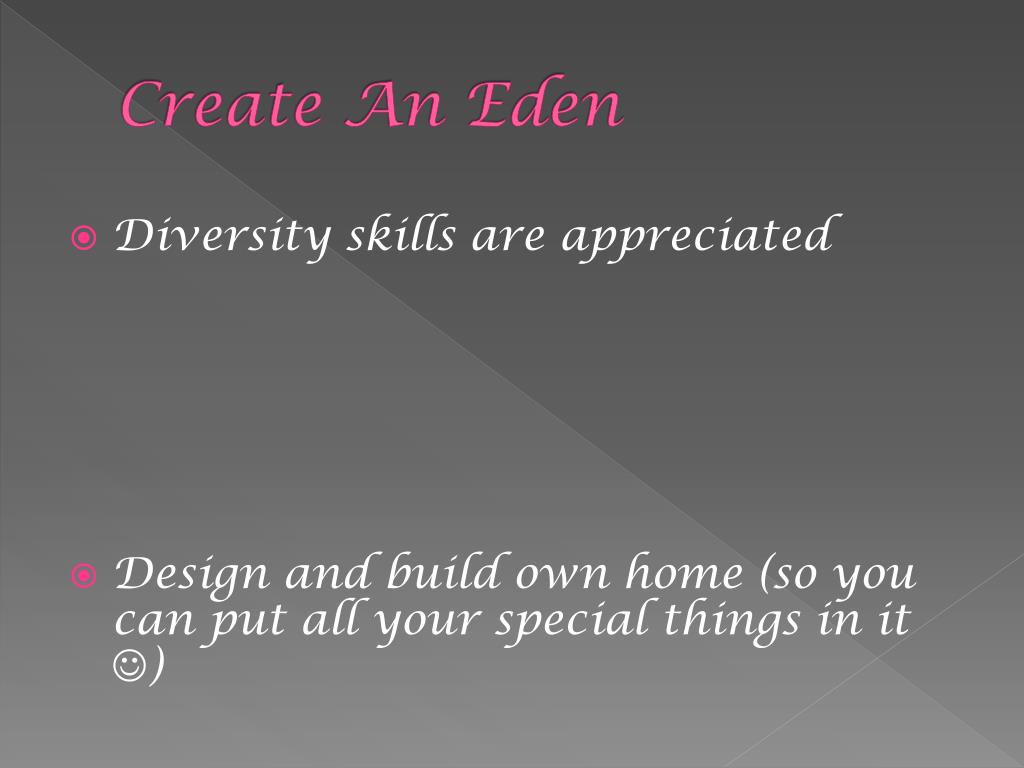 Create An Eden

Diversity skills are appreciated

Design and build own home (so you can put all your special things in it ☺)